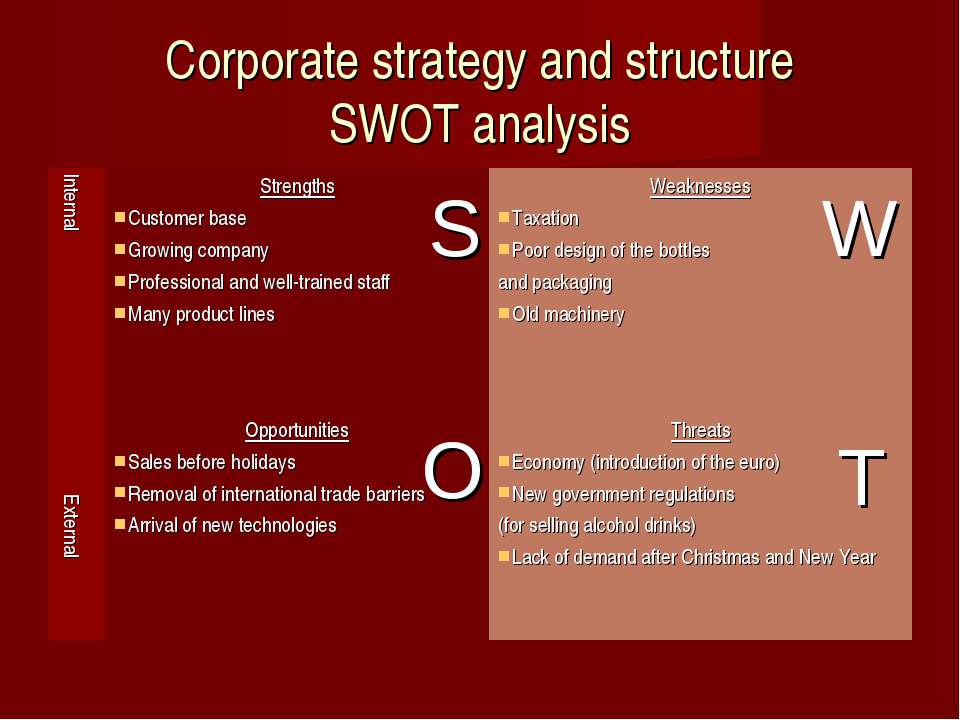 Corporate strategy and structure
SWOT analysis

Internal

Strengths
S
Customer base
Growing company
Professional and well-trained staff
Many product lines

Weaknesses
W
Taxation
Poor design of the bottles and packaging
Old machinery

External

Opportunities
O
Sales before holidays
Removal of international trade barriers
Arrival of new technologies

Threats
T
Economy (introduction of the euro)
New government regulations (for selling alcohol drinks)
Lack of demand after Christmas and New Year